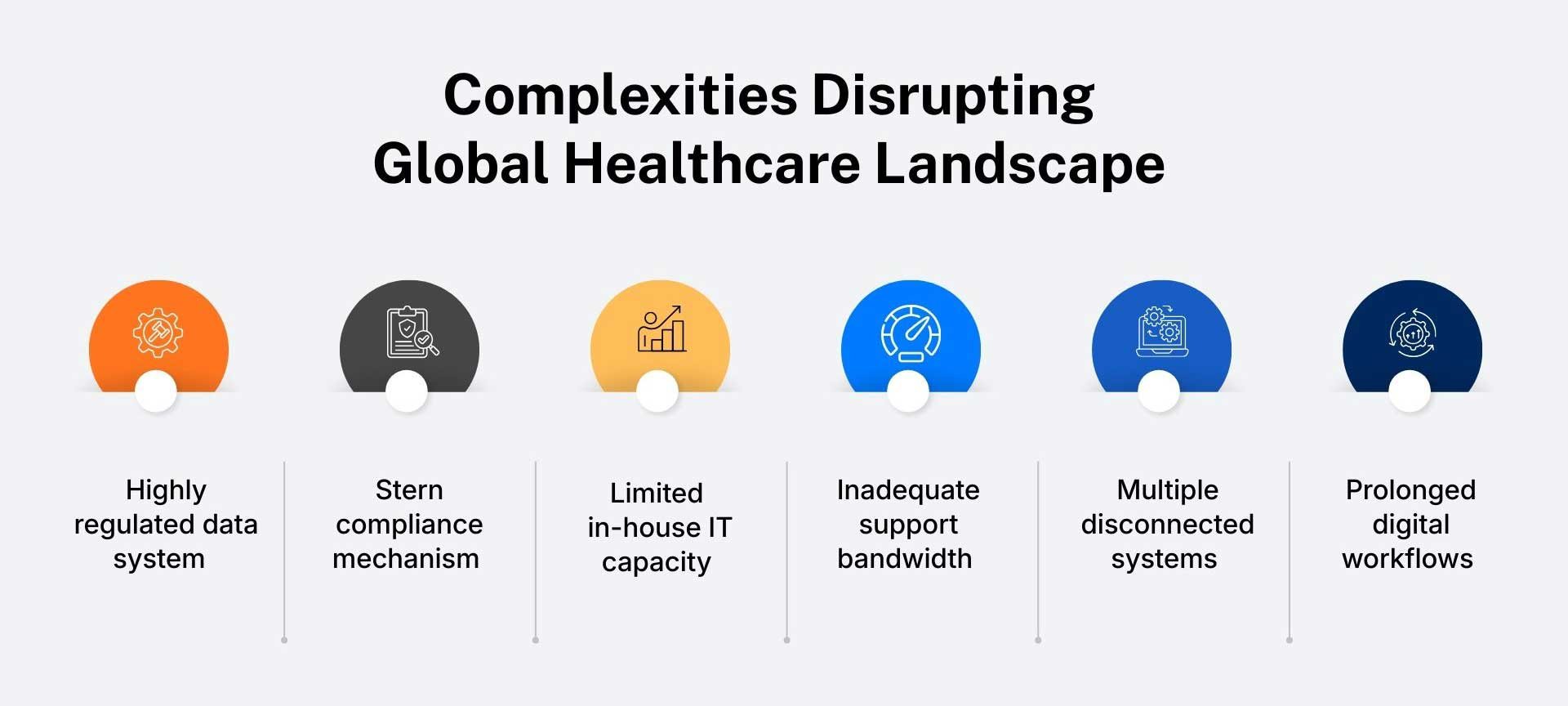 Complexities Disrupting Global Healthcare Landscape

Highly regulated data system

Stern compliance mechanism

Limited in-house IT capacity

Inadequate support bandwidth

Multiple disconnected systems

Prolonged digital workflows